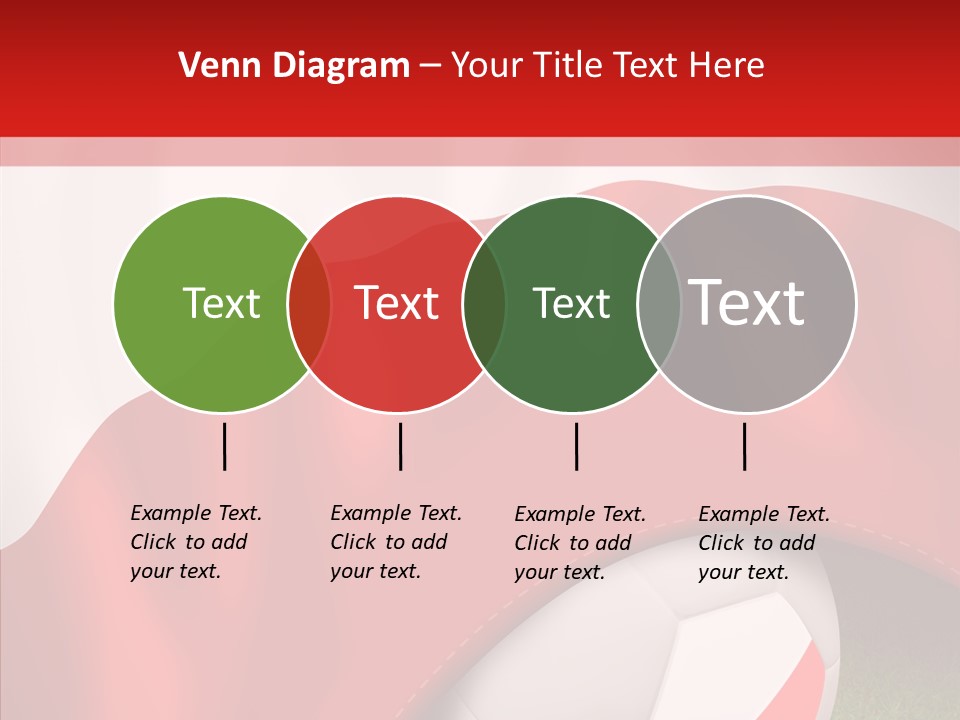 Venn Diagram – Your Title Text Here

Text

Text

Text

Text

Example Text. Click to add your text.

Example Text. Click to add your text.

Example Text. Click to add your text.

Example Text. Click to add your text.